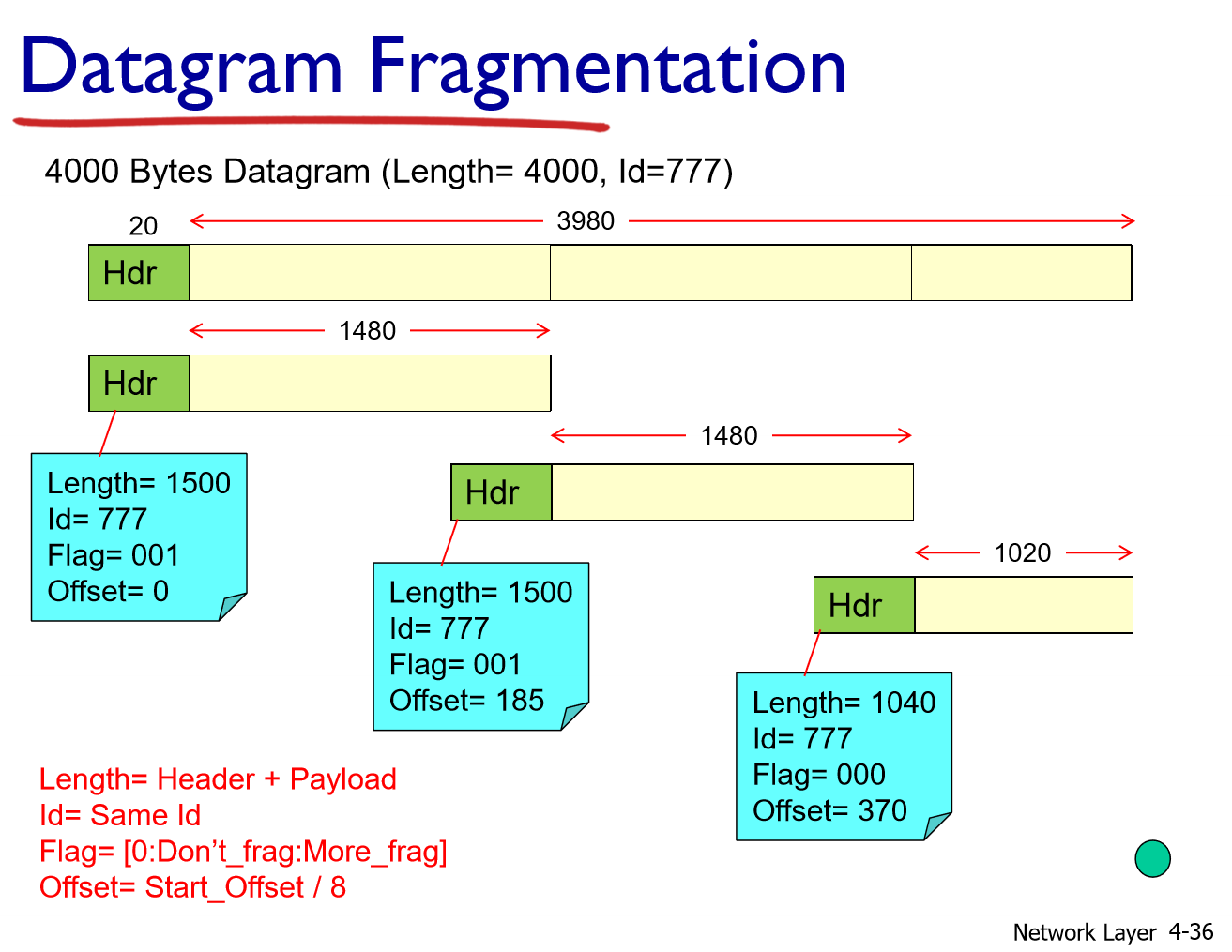 Datagram Fragmentation

4000 Bytes Datagram (Length= 4000, Id=777)

20

3980

Hdr

1480

Hdr

Length= 1500
Id= 777
Flag= 001
Offset= 0

1480

Hdr

Length= 1500
Id= 777
Flag= 001
Offset= 185

1020

Hdr

Length= 1040
Id= 777
Flag= 000
Offset= 370

Length= Header + Payload
Id= Same Id
Flag= [0:Don't_frag:More_frag]
Offset= Start_Offset / 8

Network Layer 4-36